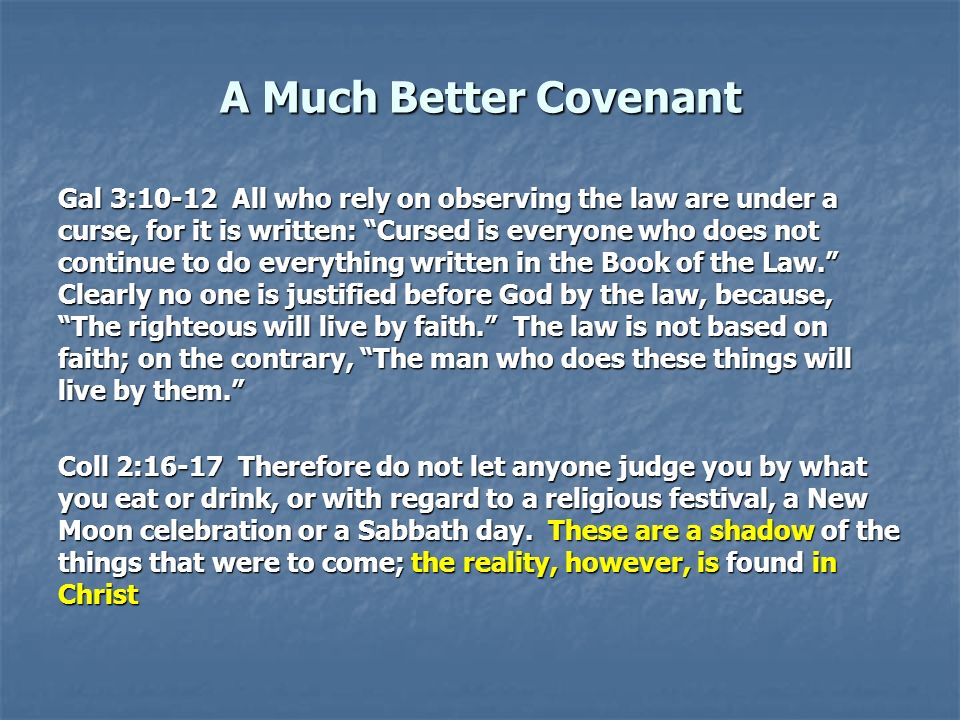 A Much Better Covenant

Gal 3:10-12 All who rely on observing the law are under a curse, for it is written: “Cursed is everyone who does not continue to do everything written in the Book of the Law.” Clearly no one is justified before God by the law, because, “The righteous will live by faith.” The law is not based on faith; on the contrary, “The man who does these things will live by them.”

Coll 2:16-17 Therefore do not let anyone judge you by what you eat or drink, or with regard to a religious festival, a New Moon celebration or a Sabbath day. These are a shadow of the things that were to come; the reality, however, is found in Christ